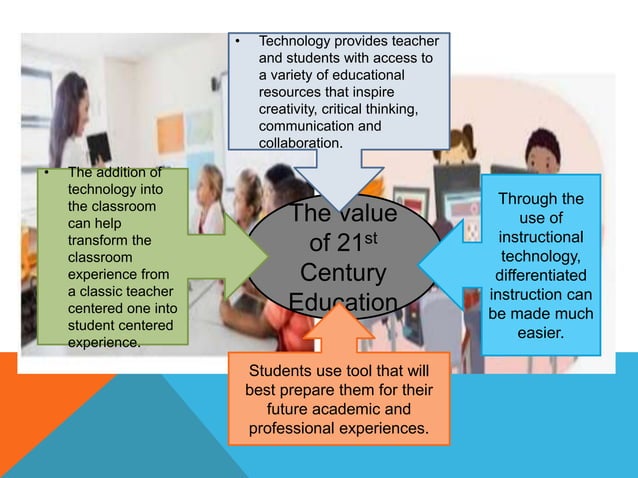 • Technology provides teacher and students with access to a variety of educational resources that inspire creativity, critical thinking, communication and collaboration.

• The addition of technology into the classroom can help transform the classroom experience from a classic teacher centered one into student centered experience.

The value of 21$^{st}$ Century Education

Through the use of instructional technology, differentiated instruction can be made much easier.

Students use tool that will best prepare them for their future academic and professional experiences.